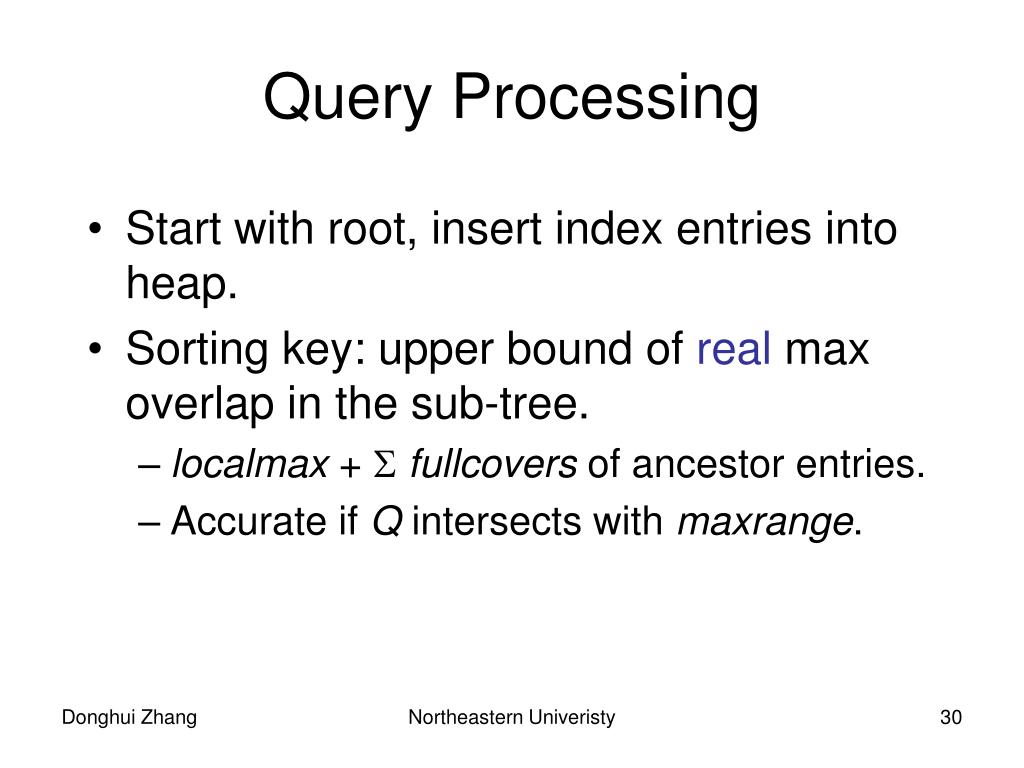 Query Processing

• Start with root, insert index entries into heap.
• Sorting key: upper bound of real max overlap in the sub-tree.
  – localmax + $\Sigma$ fullcovers of ancestor entries.
  – Accurate if Q intersects with maxrange.

Donghui Zhang

Northeastern Univeristy

30